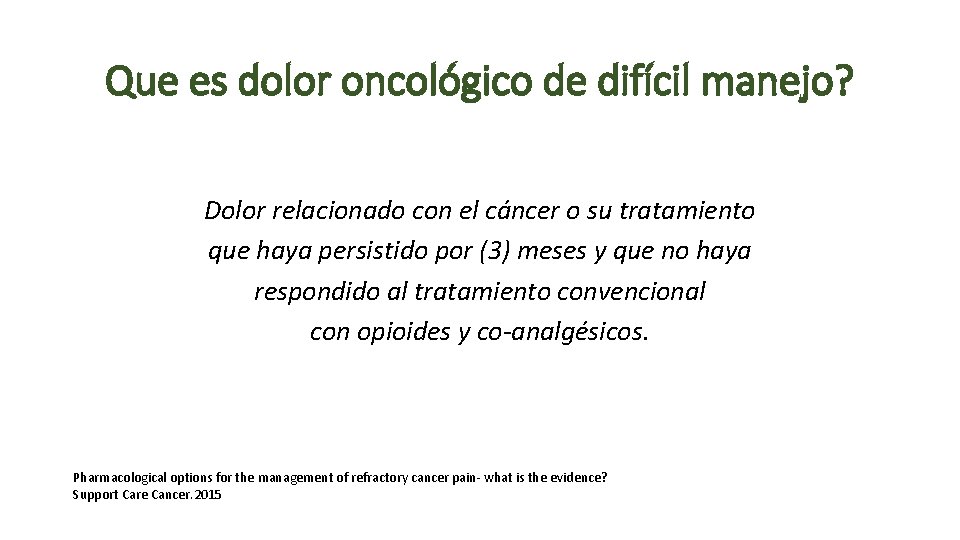 Que es dolor oncológico de difícil manejo?

Dolor relacionado con el cáncer o su tratamiento que haya persistido por (3) meses y que no haya respondido al tratamiento convencional con opioides y co-analgésicos.

Pharmacological options for the management of refractory cancer pain- what is the evidence?
Support Care Cancer. 2015